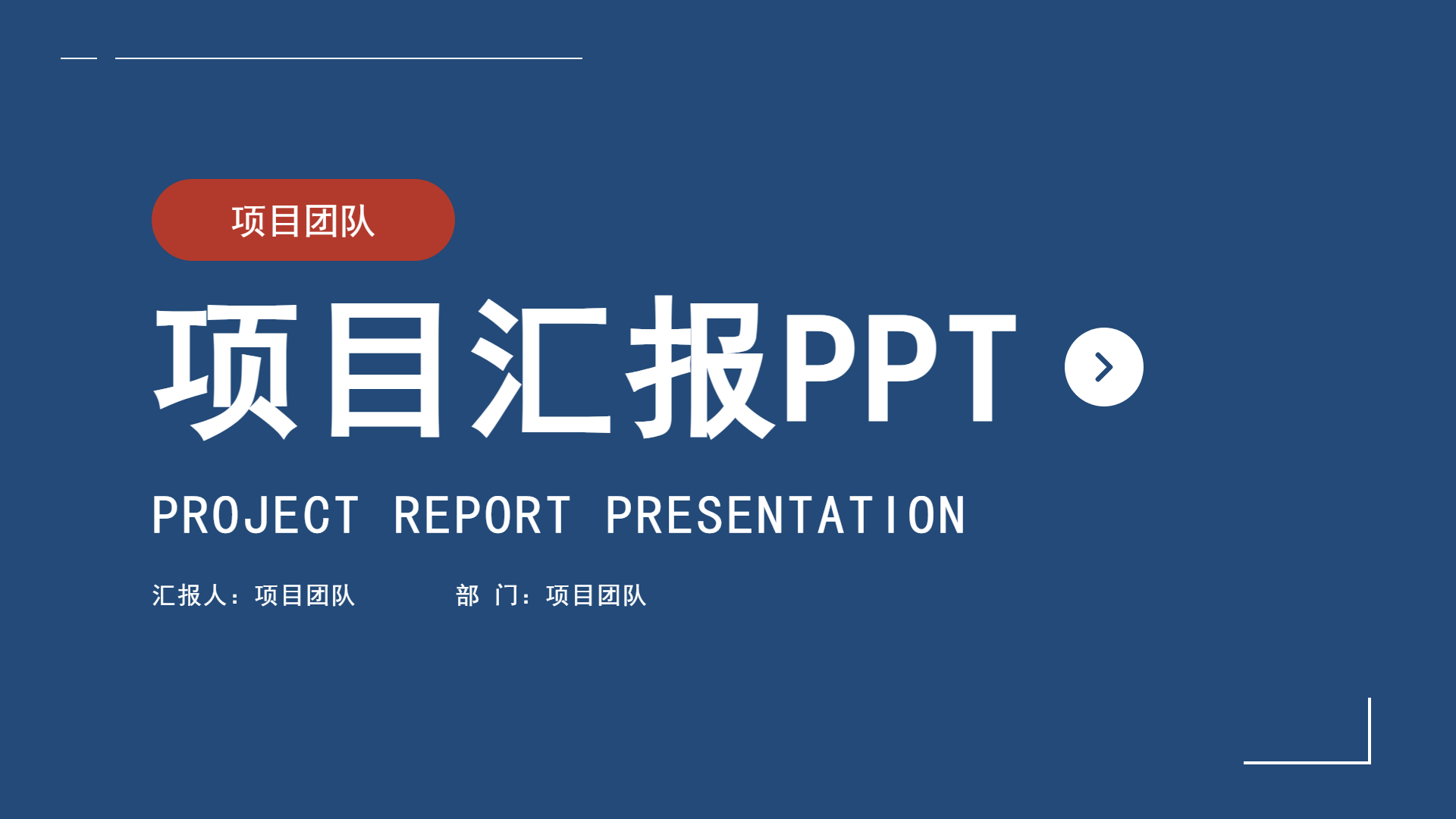 项目团队

项目汇报PPT

PROJECT REPORT PRESENTATION

汇报人：项目团队 部 门：项目团队